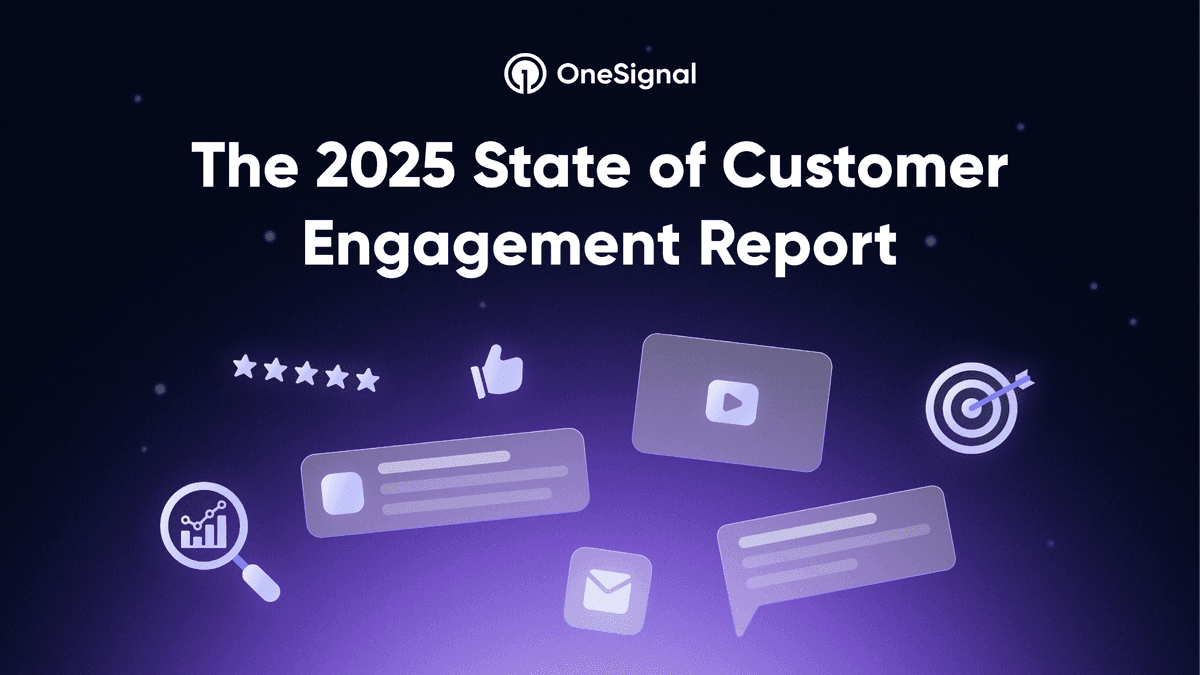 OneSignal

The 2025 State of Customer Engagement Report